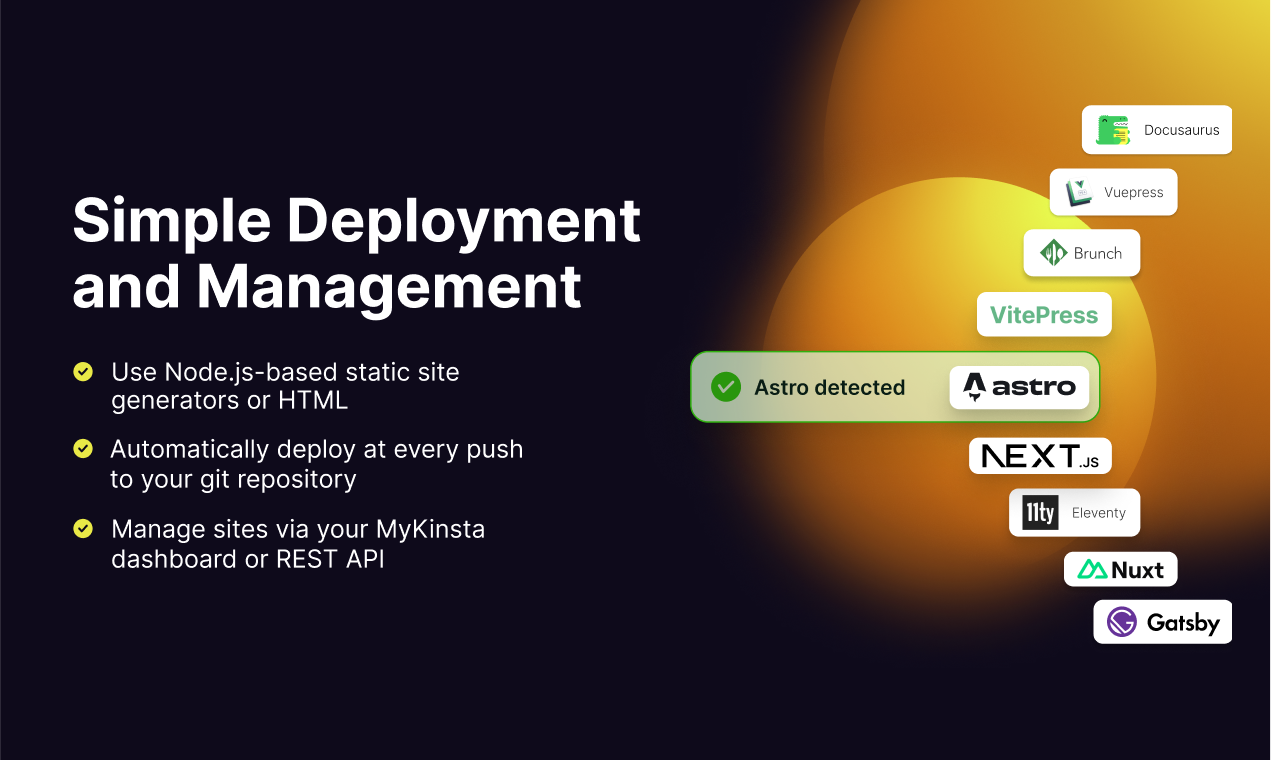 Simple Deployment and Management

Use Node.js-based static site generators or HTML

Automatically deploy at every push to your git repository

Manage sites via your MyKinsta dashboard or REST API

Docusaurus

Vuepress

Brunch

VitePress

Astro detected

astro

NEXT.JS

11ty Eleventy

Nuxt

Gatsby